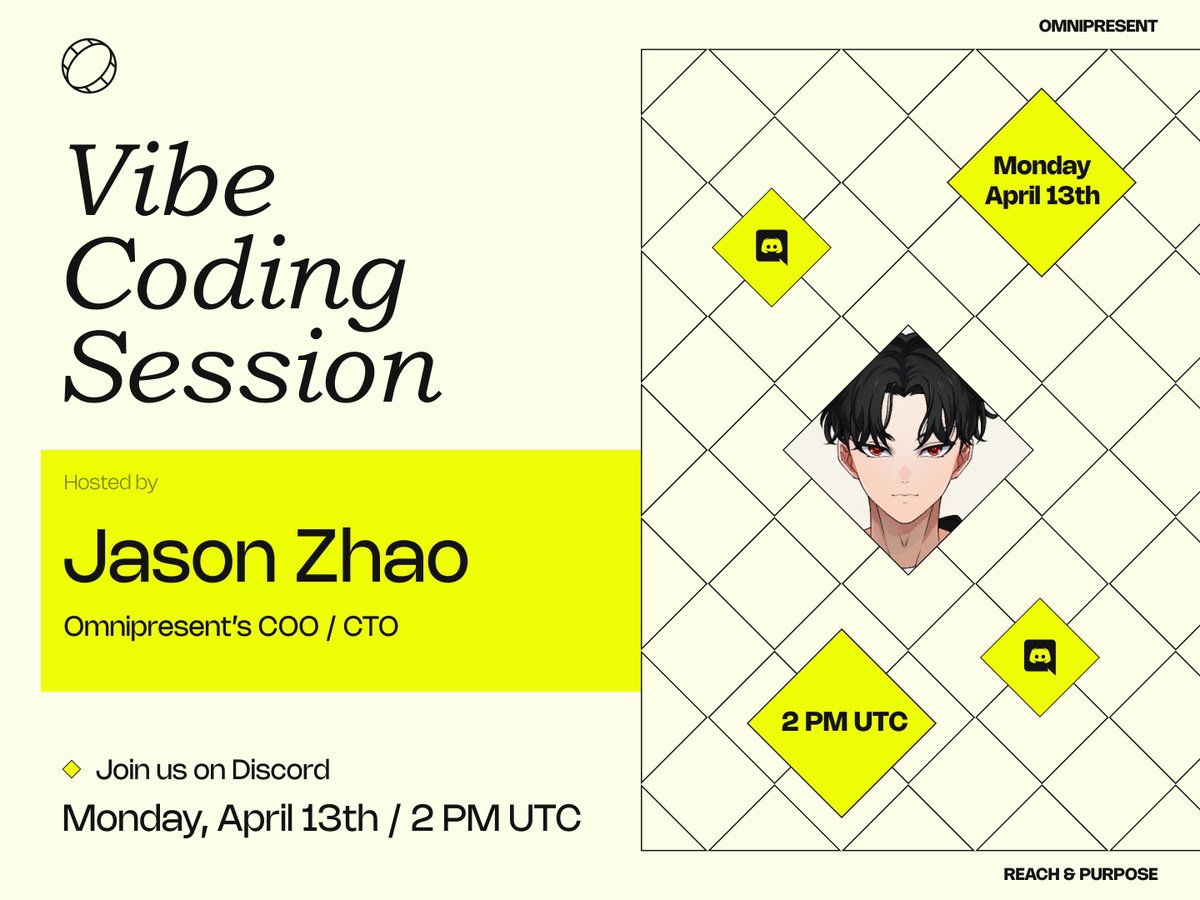 OMNIPRESENT

Vibe Coding Session

Hosted by

Jason Zhao

Omnipresent's COO / CTO

Join us on Discord

Monday, April 13th / 2 PM UTC

Monday April 13th

2 PM UTC

REACH & PURPOSE